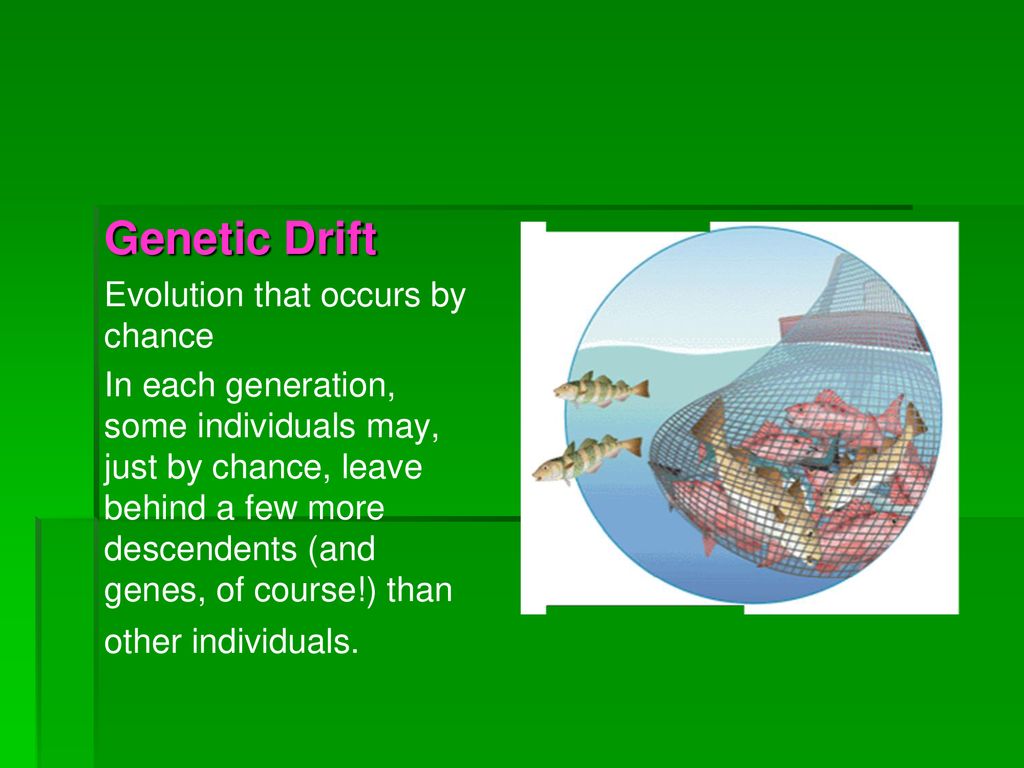 Genetic Drift

Evolution that occurs by chance

In each generation, some individuals may, just by chance, leave behind a few more descendents (and genes, of course!) than other individuals.